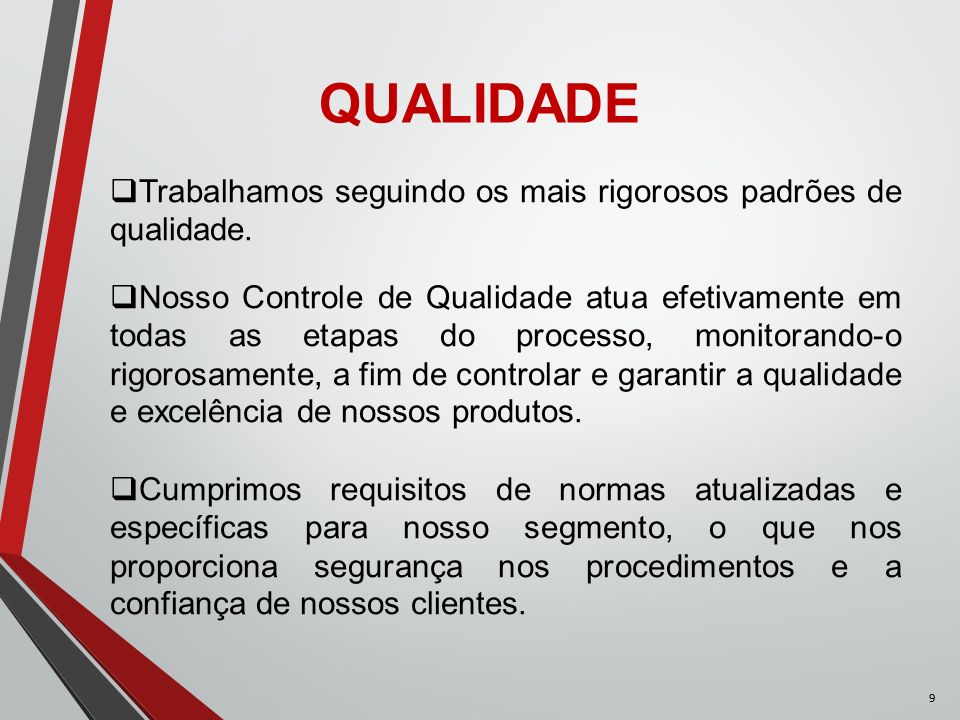 QUALIDADE

❑Trabalhamos seguindo os mais rigorosos padrões de qualidade.

❑Nosso Controle de Qualidade atua efetivamente em todas as etapas do processo, monitorando-o rigorosamente, a fim de controlar e garantir a qualidade e excelência de nossos produtos.

❑Cumprimos requisitos de normas atualizadas e específicas para nosso segmento, o que nos proporciona segurança nos procedimentos e a confiança de nossos clientes.

9